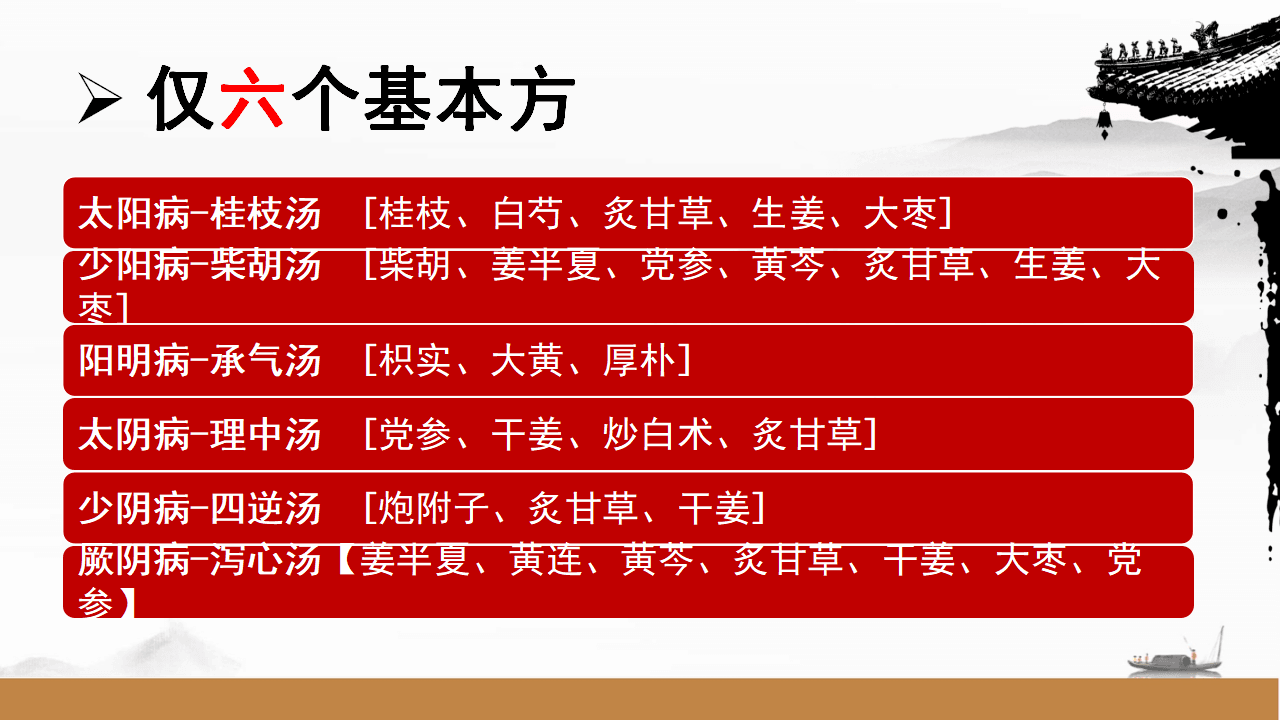 ➢ 仅六个基本方

太阳病-桂枝汤 [桂枝、白芍、炙甘草、生姜、大枣]

少阳病-柴胡汤 [柴胡、姜半夏、党参、黄芩、炙甘草、生姜、大枣]

阳明病-承气汤 [枳实、大黄、厚朴]

太阴病-理中汤 [党参、干姜、炒白术、炙甘草]

少阴病-四逆汤 [炮附子、炙甘草、干姜]

厥阴病-泻心汤【姜半夏、黄连、黄芩、炙甘草、干姜、大枣、党参】